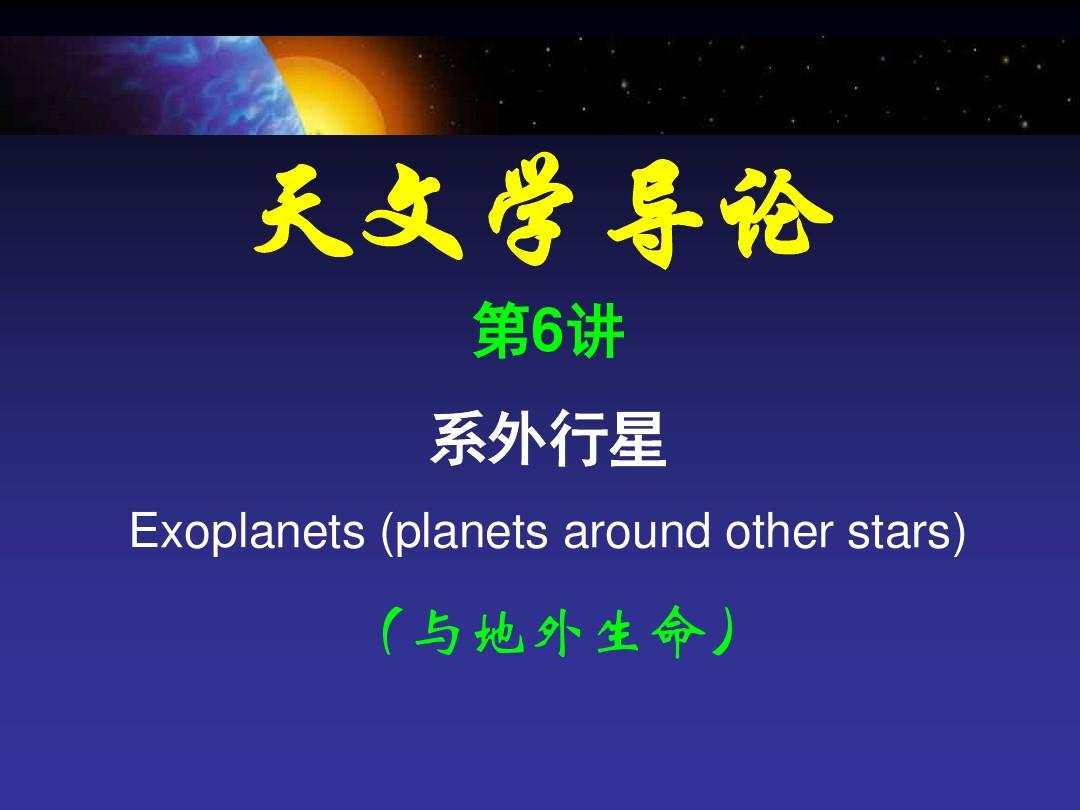 天文学导论

第6讲

系外行星

Exoplanets (planets around other stars)

（与地外生命）